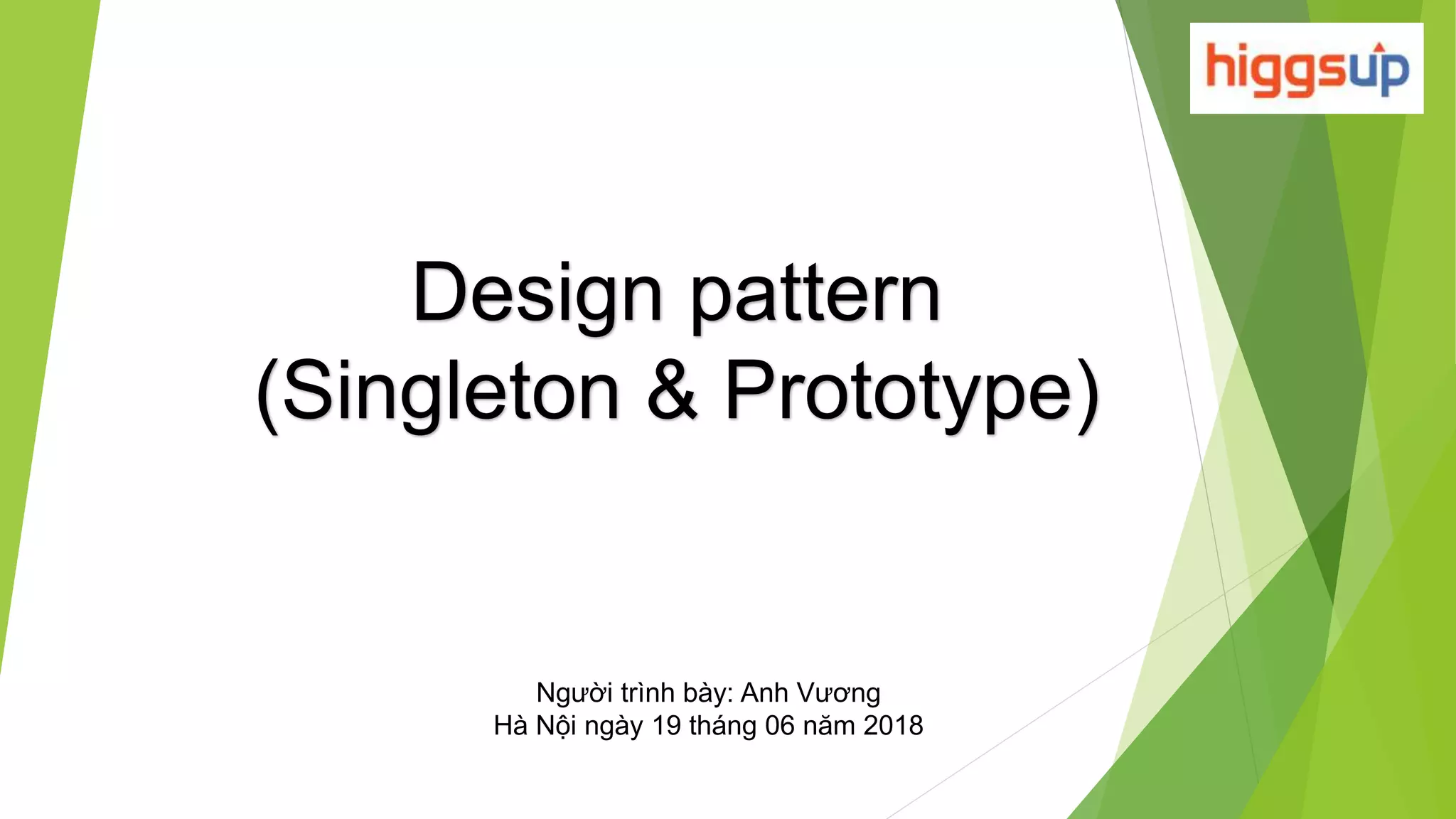 higgsup

Design pattern
(Singleton & Prototype)

Người trình bày: Anh Vương
Hà Nội ngày 19 tháng 06 năm 2018